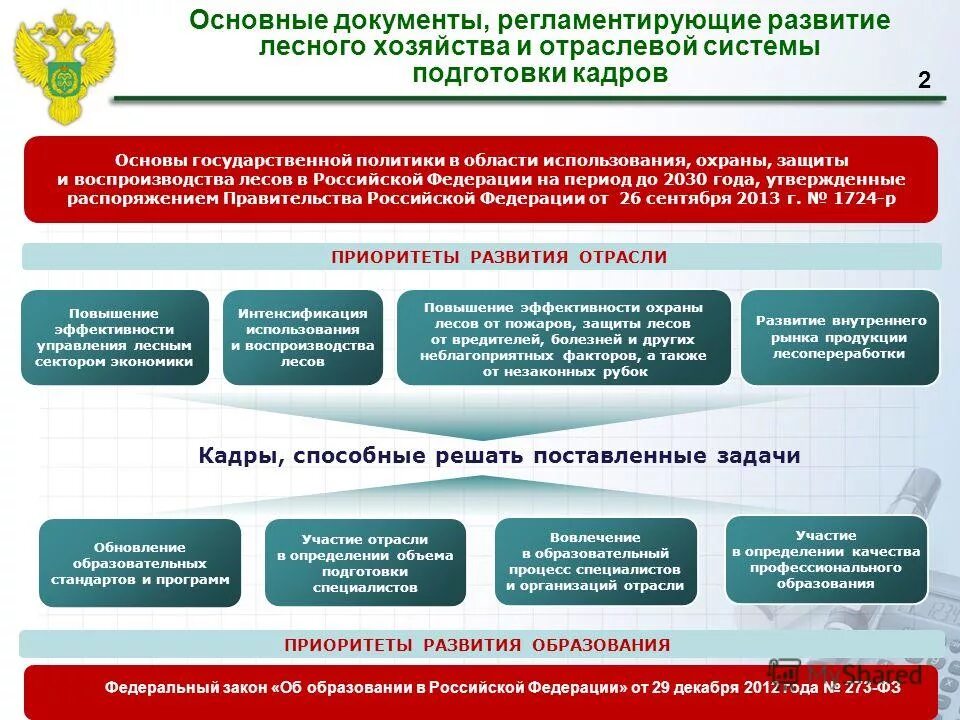 Основные документы, регламентирующие развитие лесного хозяйства и отраслевой системы подготовки кадров

2

Основы государственной политики в области использования, охраны, защиты и воспроизводства лесов в Российской Федерации на период до 2030 года, утвержденные распоряжением Правительства Российской Федерации от 26 сентября 2013 г. № 1724-р

ПРИОРИТЕТЫ РАЗВИТИЯ ОТРАСЛИ

Повышение эффективности управления лесным сектором экономики

Интенсификация использования и воспроизводства лесов

Повышение эффективности охраны лесов от пожаров, защиты лесов от вредителей, болезней и других неблагоприятных факторов, а также от незаконных рубок

Развитие внутреннего рынка продукции лесопереработки

Кадры, способные решать поставленные задачи

Обновление образовательных стандартов и программ

Участие отрасли в определении объема подготовки специалистов

Вовлечение в образовательный процесс специалистов и организаций отрасли

Участие в определении качества профессионального образования

ПРИОРИТЕТЫ РАЗВИТИЯ ОБРАЗОВАНИЯ

Федеральный закон «Об образовании в Российской Федерации» от 29 декабря 2012 года № 273-ФЗ

MyShared